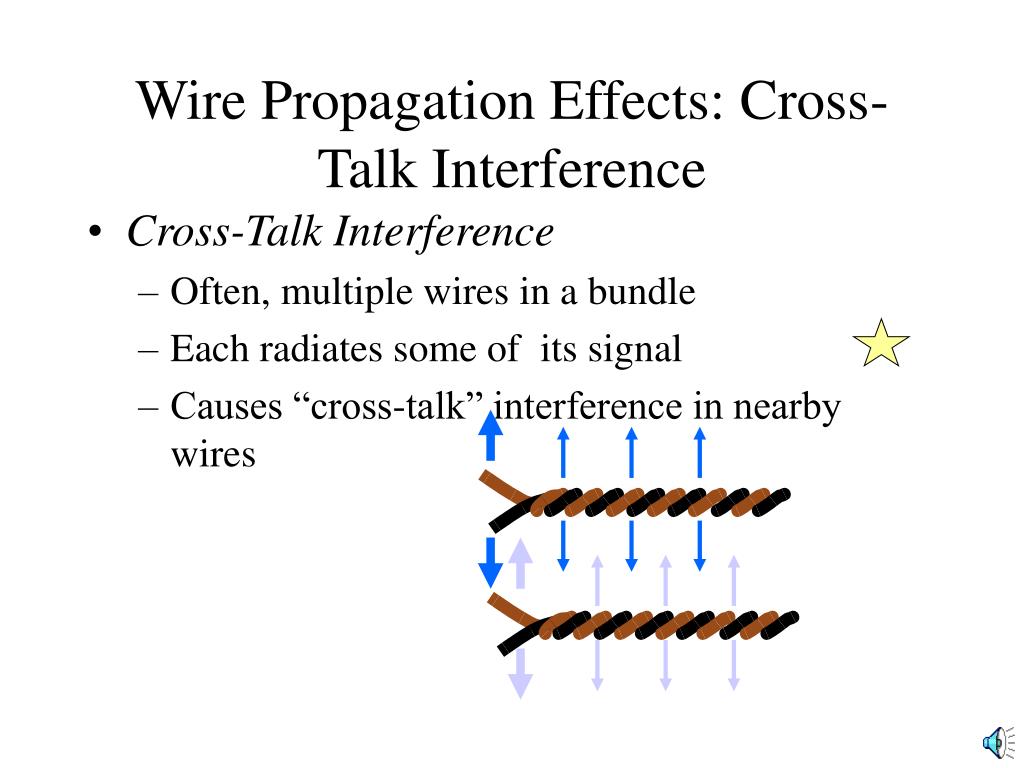 Wire Propagation Effects: Cross-Talk Interference

• Cross-Talk Interference
 – Often, multiple wires in a bundle
 – Each radiates some of its signal
 – Causes “cross-talk” interference in nearby wires